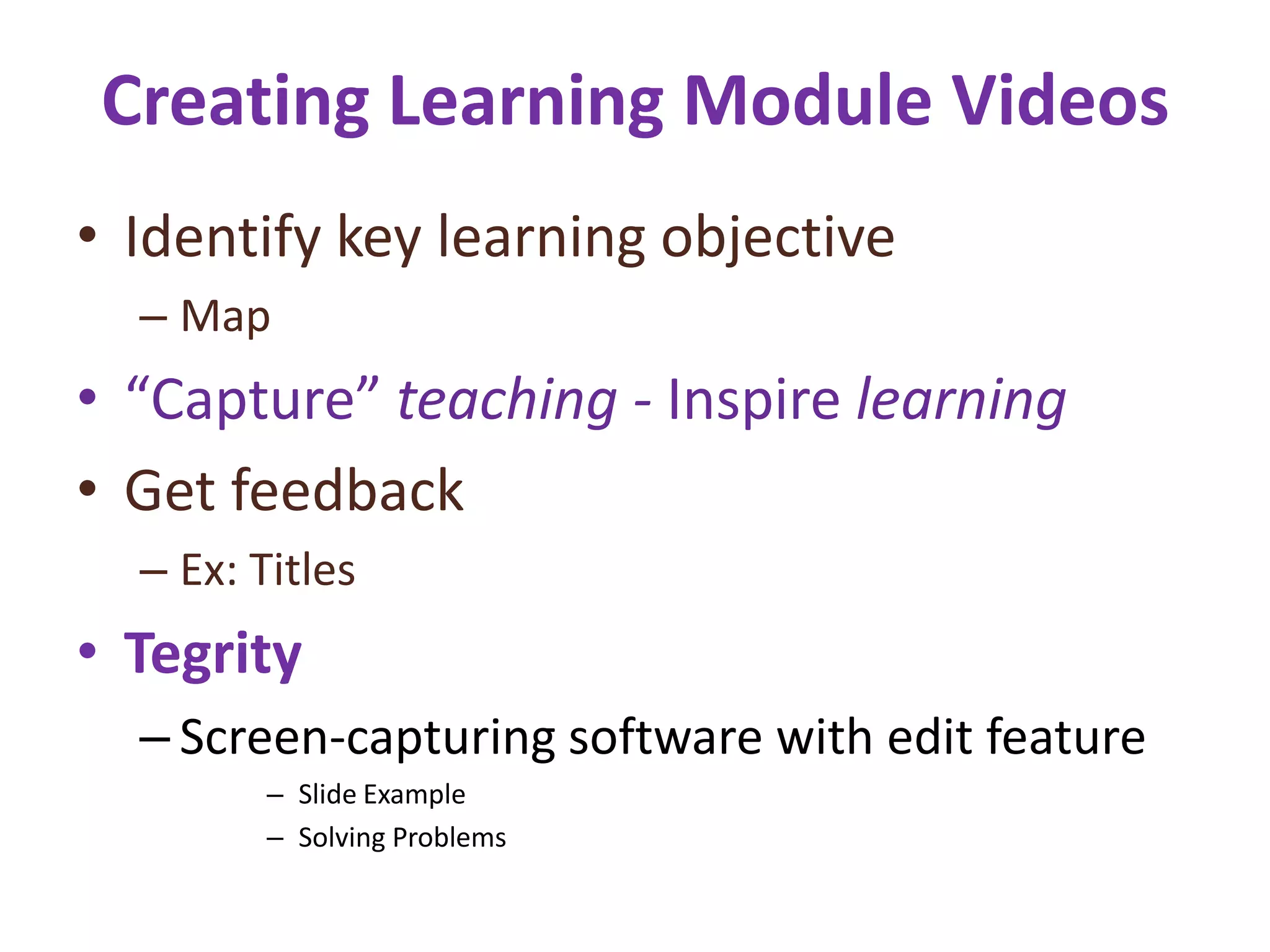 Creating Learning Module Videos

• Identify key learning objective
– Map
• “Capture” teaching - Inspire learning
• Get feedback
– Ex: Titles
• Tegrity
– Screen-capturing software with edit feature
– Slide Example
– Solving Problems